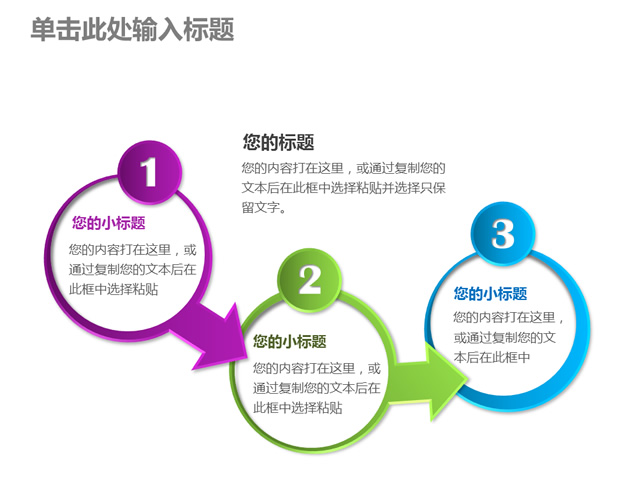 单击此处输入标题

您的标题

您的内容打在这里，或通过复制您的文本后在此框中选择粘贴并选择只保留文字。

1

您的小标题

您的内容打在这里，或通过复制您的文本后在此框中选择粘贴

2

您的小标题

您的内容打在这里，或通过复制您的文本后在此框中选择粘贴

3

您的小标题

您的内容打在这里，或通过复制您的文本后在此框中